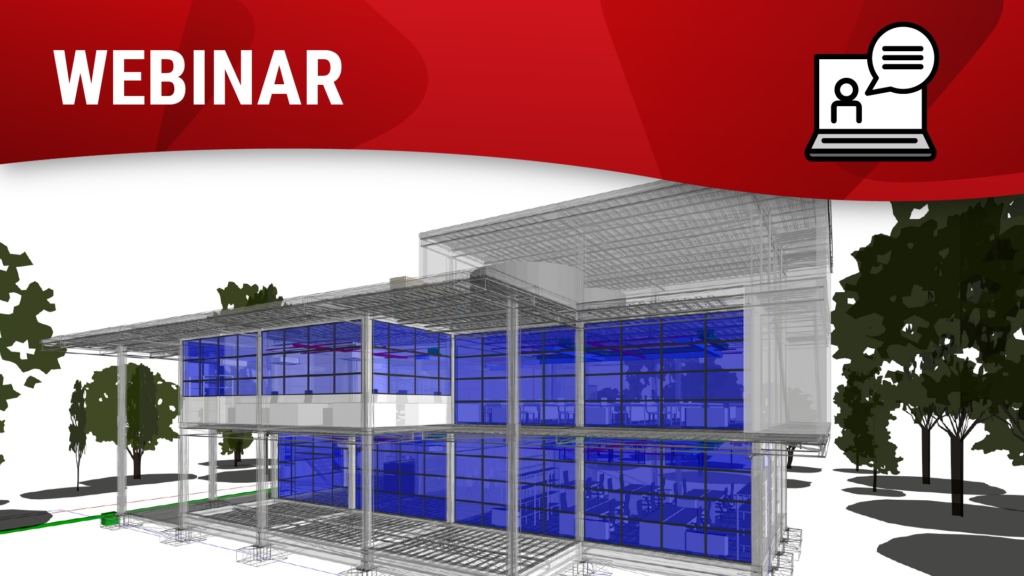 WEBINAR